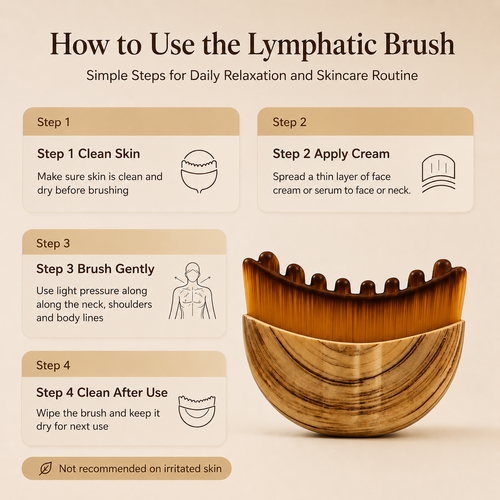 How to Use the Lymphatic Brush

Simple Steps for Daily Relaxation and Skincare Routine

Step 1

Step 1 Clean Skin

Make sure skin is clean and dry before brushing

Step 2

Step 2 Apply Cream

Spread a thin layer of face cream or serum to face or neck.

Step 3

Step 3 Brush Gently

Use light pressure along along the neck, shoulders and body lines

Step 4

Step 4 Clean After Use

Wipe the brush and keep it dry for next use

Not recommended on irritated skin